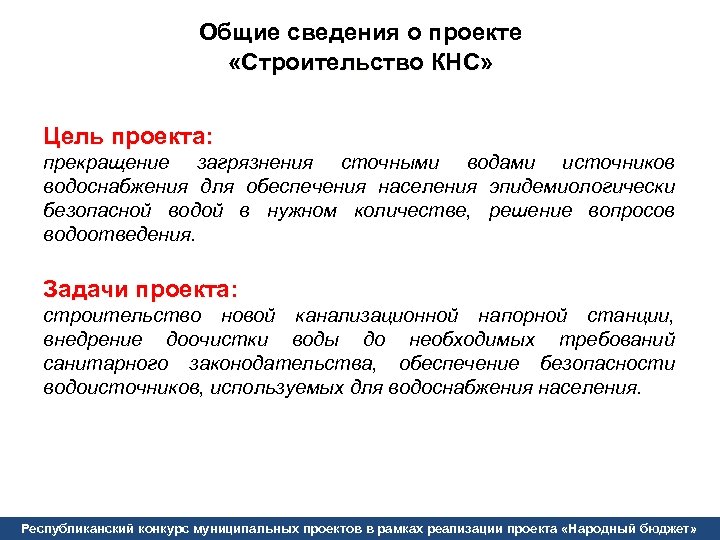 Общие сведения о проекте
«Строительство КНС»

Цель проекта:
прекращение загрязнения сточными водами источников водоснабжения для обеспечения населения эпидемиологически безопасной водой в нужном количестве, решение вопросов водоотведения.

Задачи проекта:
строительство новой канализационной напорной станции, внедрение доочистки воды до необходимых требований санитарного законодательства, обеспечение безопасности водоисточников, используемых для водоснабжения населения.

Республиканский конкурс муниципальных проектов в рамках реализации проекта «Народный бюджет»